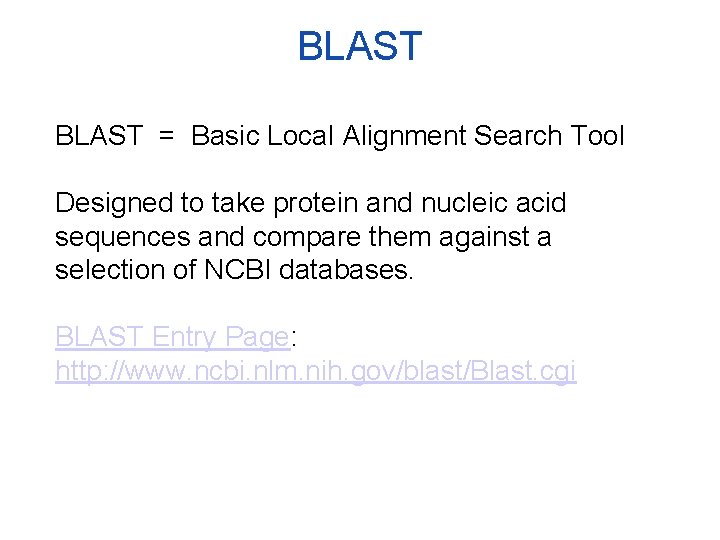 BLAST

BLAST = Basic Local Alignment Search Tool

Designed to take protein and nucleic acid sequences and compare them against a selection of NCBI databases.

BLAST Entry Page:
http://www.ncbi.nlm.nih.gov/blast/Blast.cgi